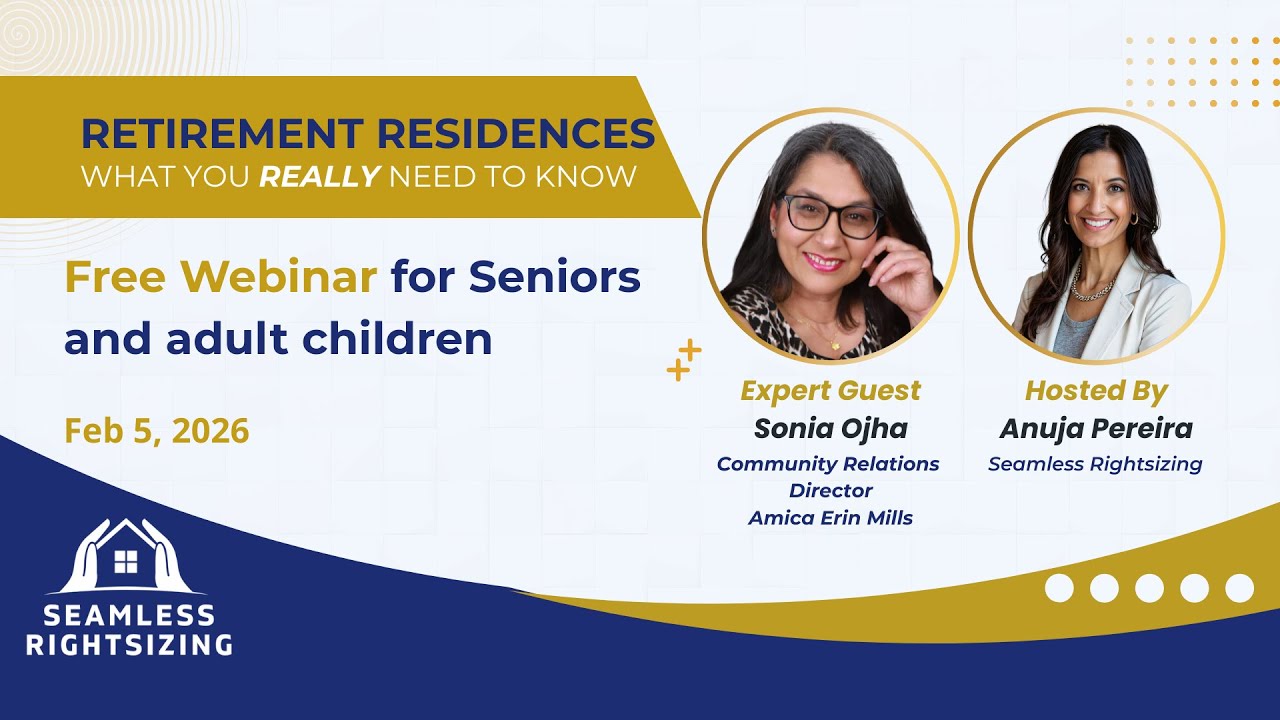 RETIREMENT RESIDENCES
WHAT YOU REALLY NEED TO KNOW

Free Webinar for Seniors and adult children

Feb 5, 2026

Expert Guest
Sonia Ojha
Community Relations Director
Amica Erin Mills

Hosted By
Anuja Pereira
Seamless Rightsizing

SEAMLESS RIGHTSIZING